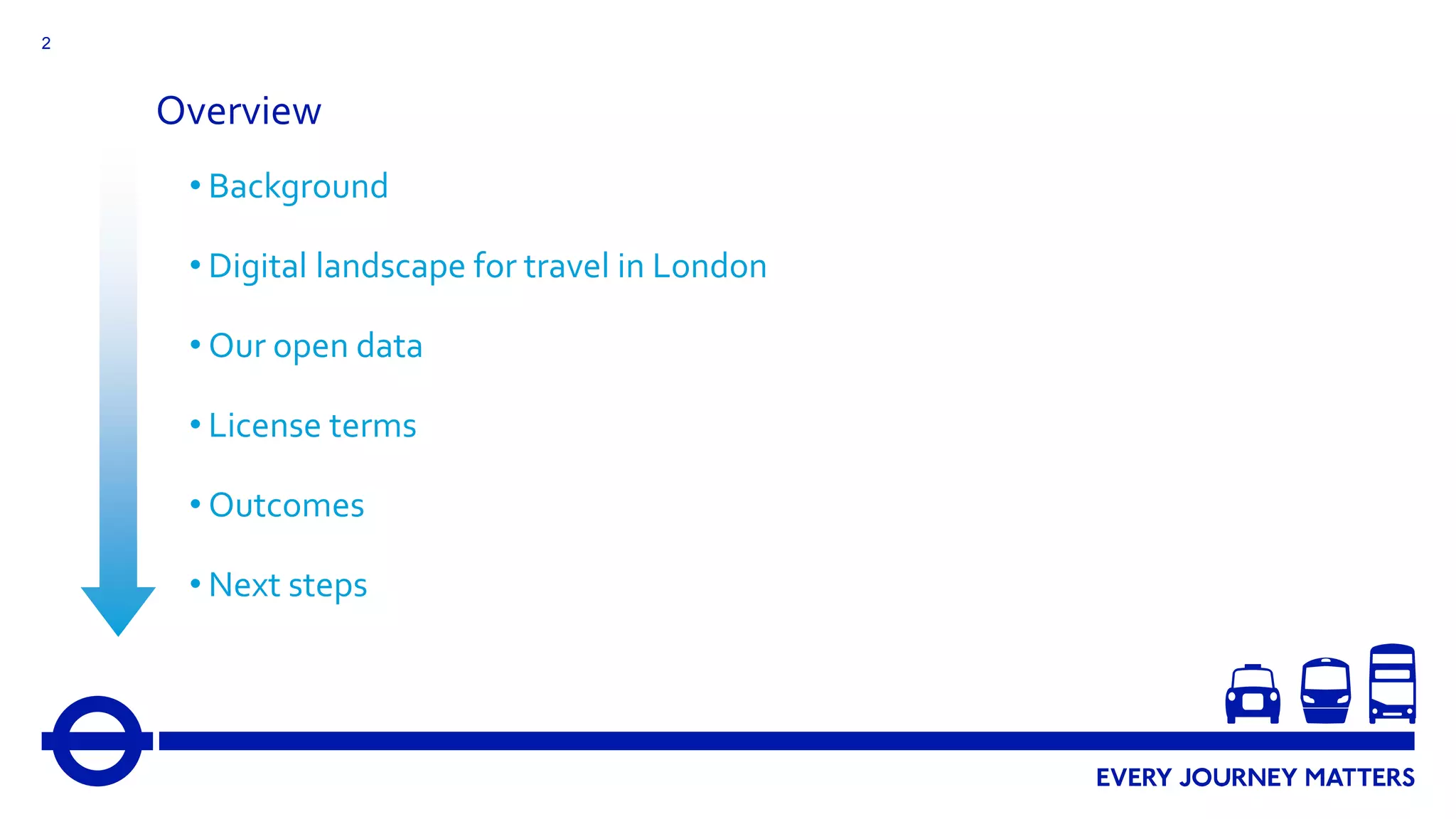 2

Overview

• Background

• Digital landscape for travel in London

• Our open data

• License terms

• Outcomes

• Next steps

EVERY JOURNEY MATTERS